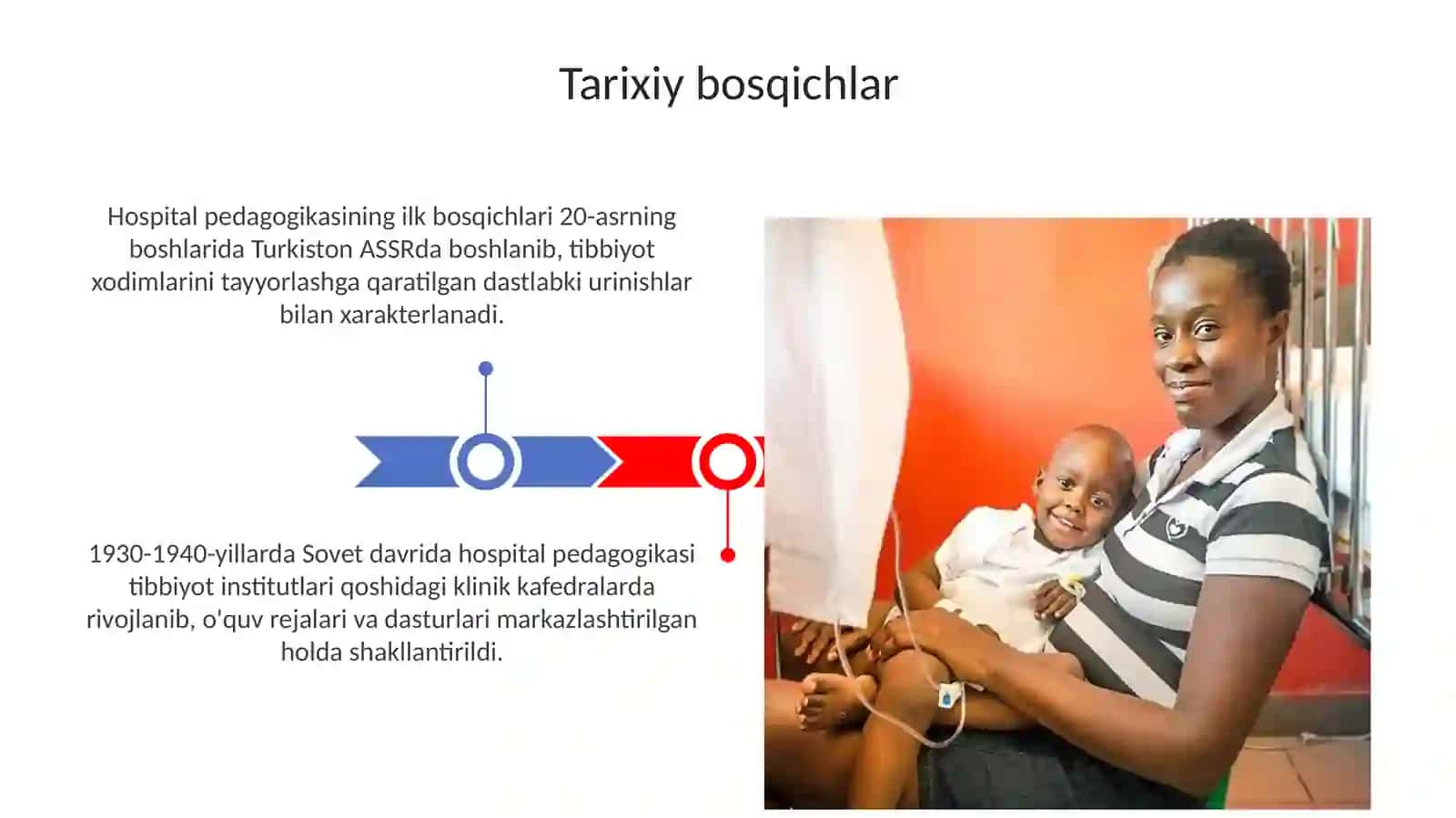 Tarixiy bosqichlar

Hospital pedagogikasining ilk bosqichlari 20-asrning boshlarida Turkiston ASSRda boshlanib, tibbiyot xodimlarini tayyorlashga qaratilgan dastlabki urinishlar bilan xarakterlanadi.

1930-1940-yillarda Sovet davrida hospital pedagogikasi tibbiyot institutlari qoshidagi klinik kafedralarda rivojlanib, o'quv rejalari va dasturlari markazlashtirilgan holda shakllantirildi.